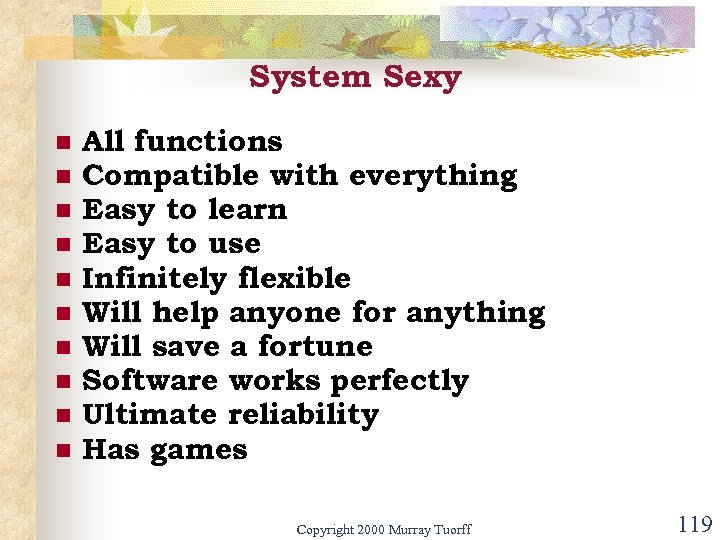 System Sexy

- All functions
- Compatible with everything
- Easy to learn
- Easy to use
- Infinitely flexible
- Will help anyone for anything
- Will save a fortune
- Software works perfectly
- Ultimate reliability
- Has games

Copyright 2000 Murray Tuorff

119